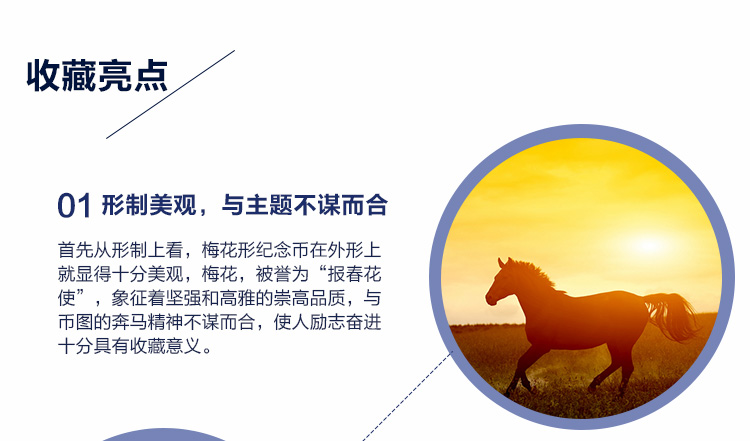 收藏亮点

01 形制美观，与主题不谋而合

首先从形制上看，梅花形纪念币在外形上就显得十分美观，梅花，被誉为“报春花使”，象征着坚强和高雅的崇高品质，与币图的奔马精神不谋而合，使人励志奋进十分具有收藏意义。